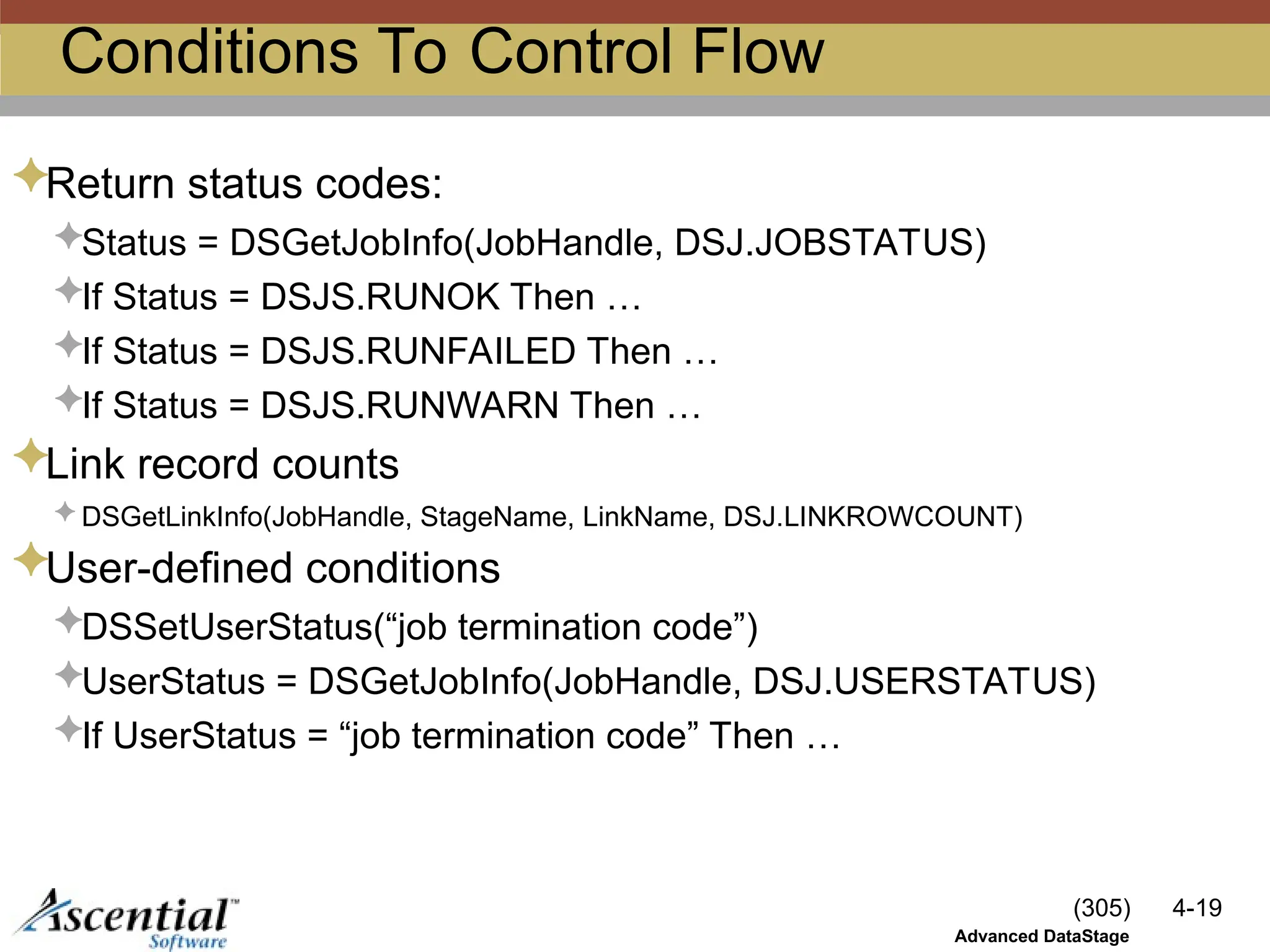 Conditions To Control Flow

Return status codes:

Status = DSGetJobInfo(JobHandle, DSJ.JOBSTATUS)

If Status = DSJS.RUNOK Then …

If Status = DSJS.RUNFAILED Then …

If Status = DSJS.RUNWARN Then …

Link record counts

DSGetLinkInfo(JobHandle, StageName, LinkName, DSJ.LINKROWCOUNT)

User-defined conditions

DSSetUserStatus(“job termination code”)

UserStatus = DSGetJobInfo(JobHandle, DSJ.USERSTATUS)

If UserStatus = “job termination code” Then …

Ascential™ Software

(305) 4-19

Advanced DataStage